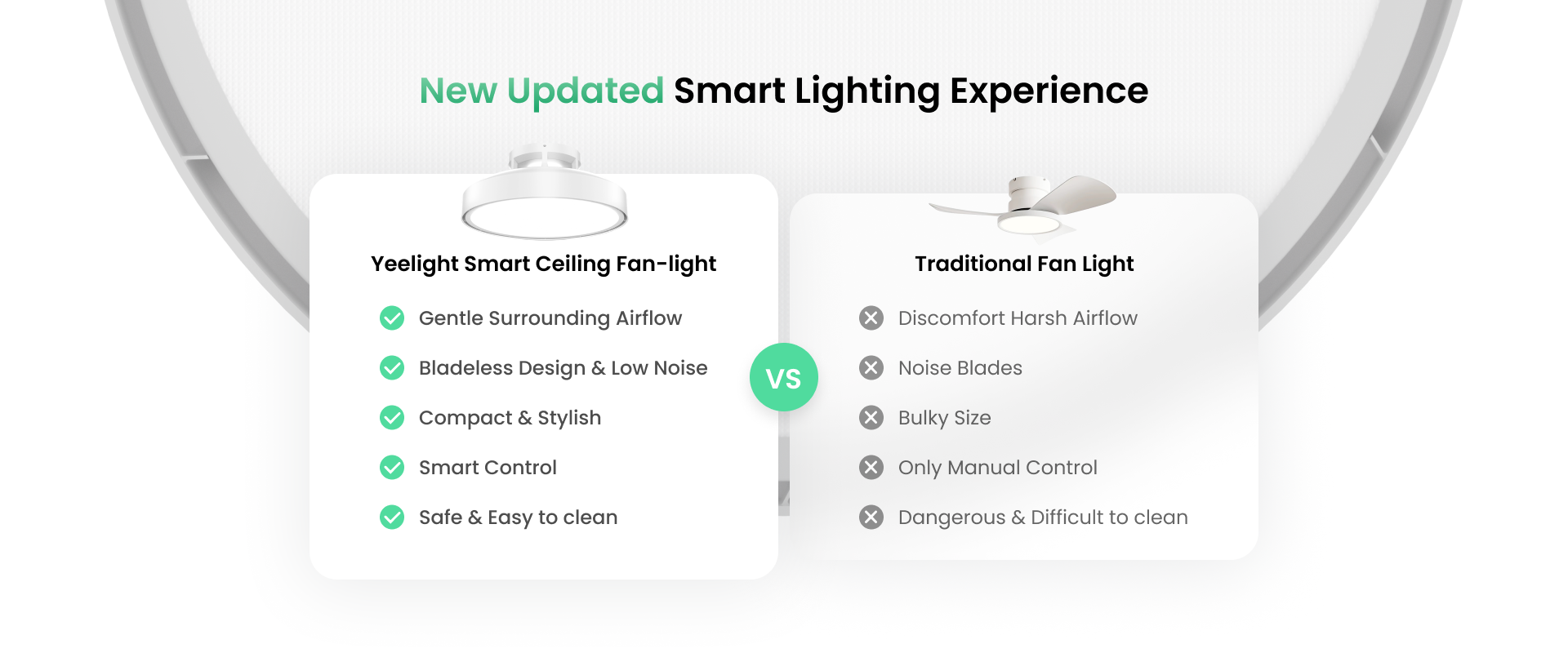 New Updated Smart Lighting Experience

Yeelight Smart Ceiling Fan-light

Gentle Surrounding Airflow

Bladeless Design & Low Noise

Compact & Stylish

Smart Control

Safe & Easy to clean

VS

Traditional Fan Light

Discomfort Harsh Airflow

Noise Blades

Bulky Size

Only Manual Control

Dangerous & Difficult to clean